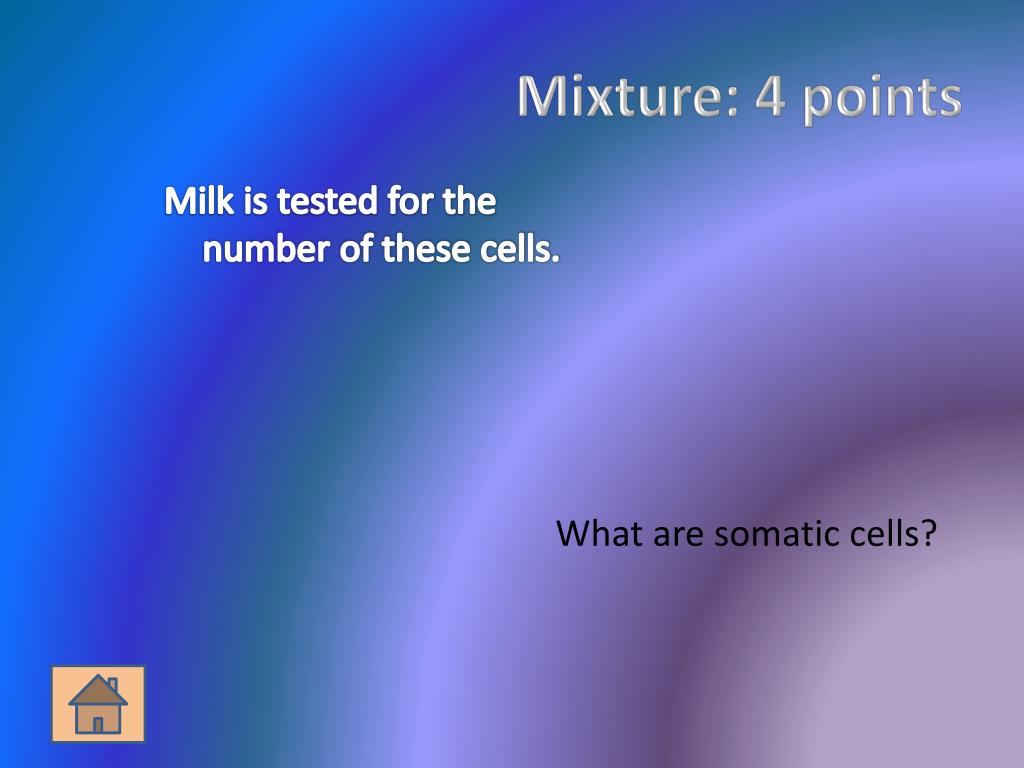 Mixture: 4 points

Milk is tested for the number of these cells.

What are somatic cells?